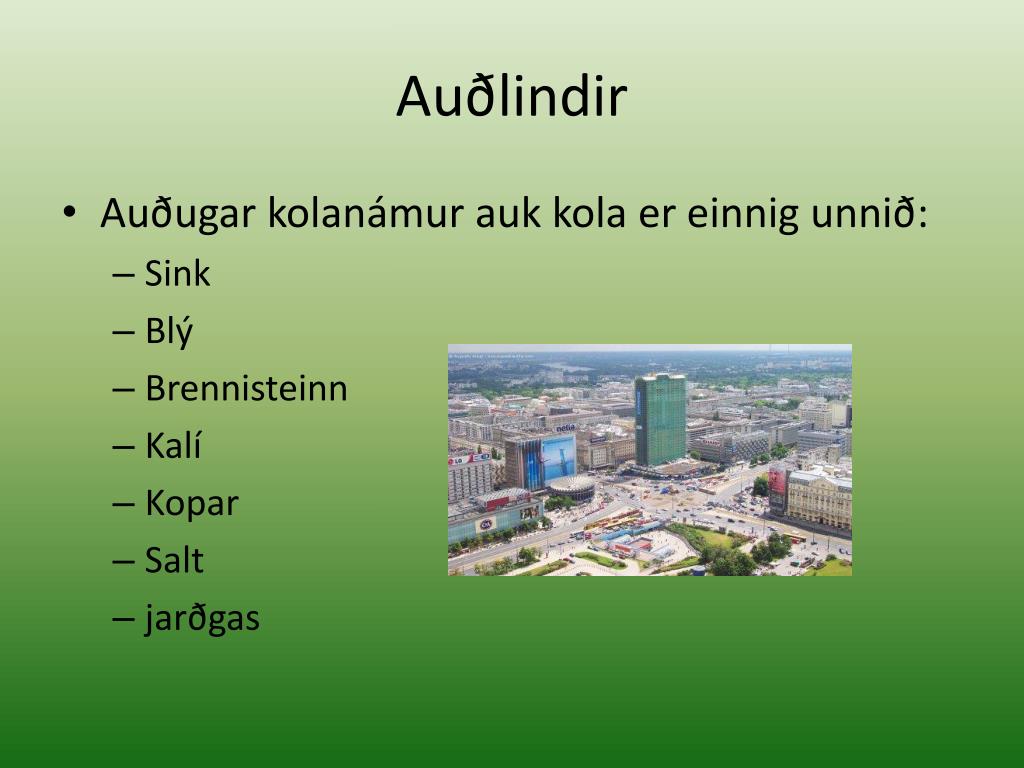 Auðlindir

• Auðugar kolanámur auk kola er einnig unnið:
– Sink
– Blý
– Brennisteinn
– Kalí
– Kopar
– Salt
– jarðgas